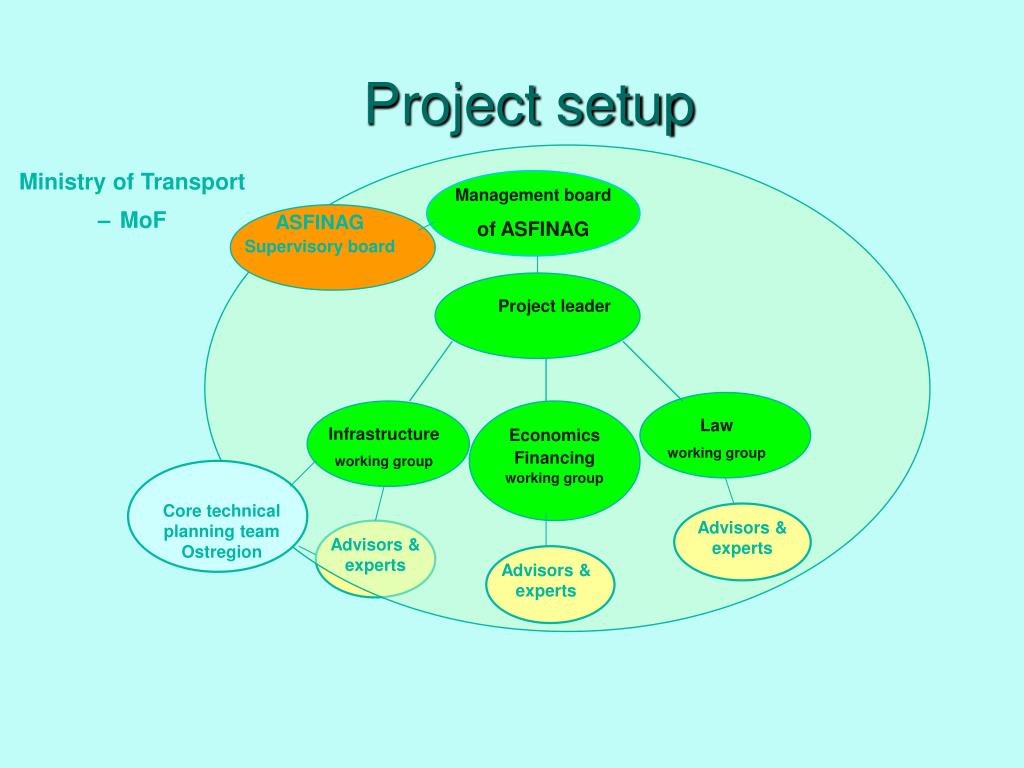 Project setup

Ministry of Transport – MoF

ASFINAG
Supervisory board

Management board of ASFINAG

Project leader

Infrastructure working group

Economics Financing working group

Law working group

Core technical planning team Ostregion

Advisors & experts

Advisors & experts

Advisors & experts